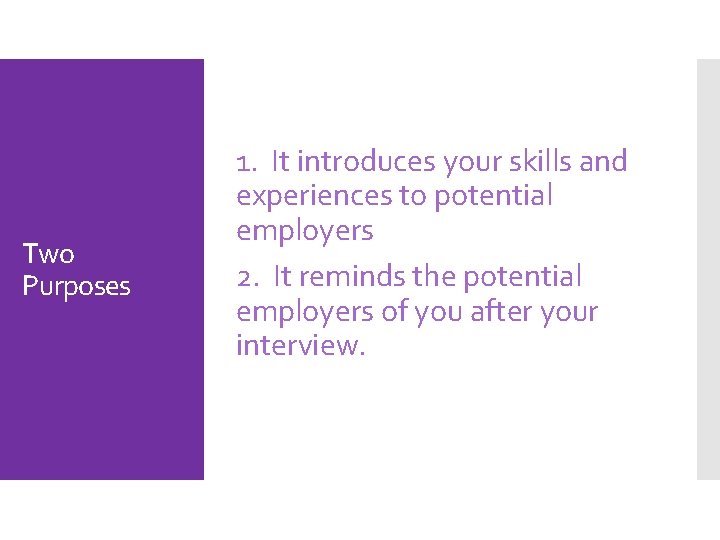 Two Purposes

1. It introduces your skills and experiences to potential employers

2. It reminds the potential employers of you after your interview.